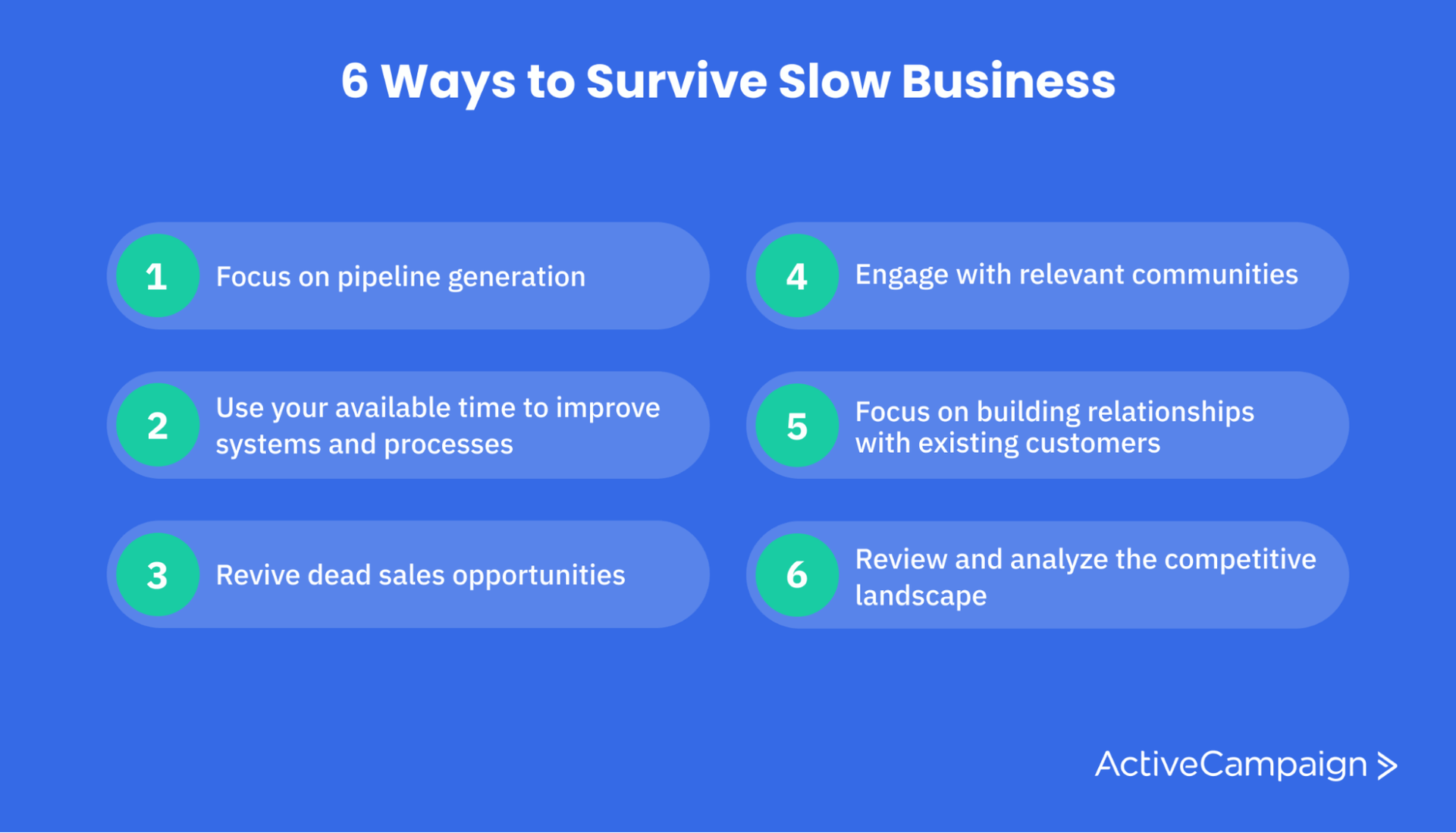 6 Ways to Survive Slow Business

1 Focus on pipeline generation

2 Use your available time to improve systems and processes

3 Revive dead sales opportunities

4 Engage with relevant communities

5 Focus on building relationships with existing customers

6 Review and analyze the competitive landscape

ActiveCampaign >